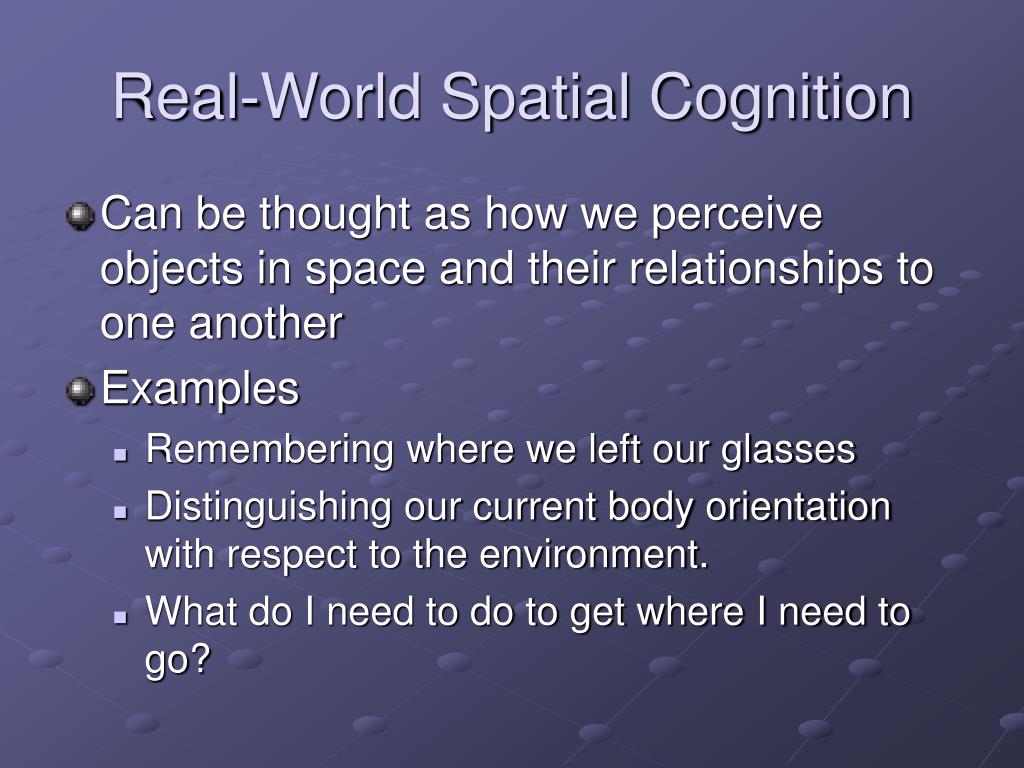 Real-World Spatial Cognition

Can be thought as how we perceive objects in space and their relationships to one another

Examples

Remembering where we left our glasses

Distinguishing our current body orientation with respect to the environment.

What do I need to do to get where I need to go?